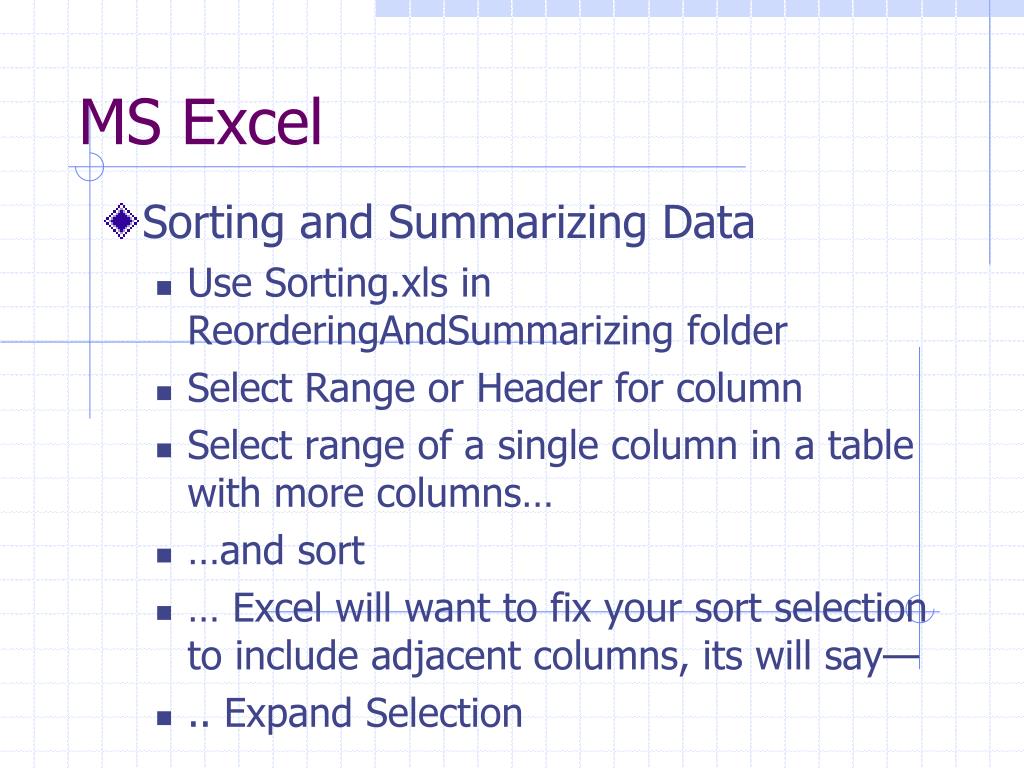 MS Excel

Sorting and Summarizing Data

Use Sorting.xls in ReorderingAndSummarizing folder

Select Range or Header for column

Select range of a single column in a table with more columns…

…and sort

… Excel will want to fix your sort selection to include adjacent columns, its will say—

.. Expand Selection